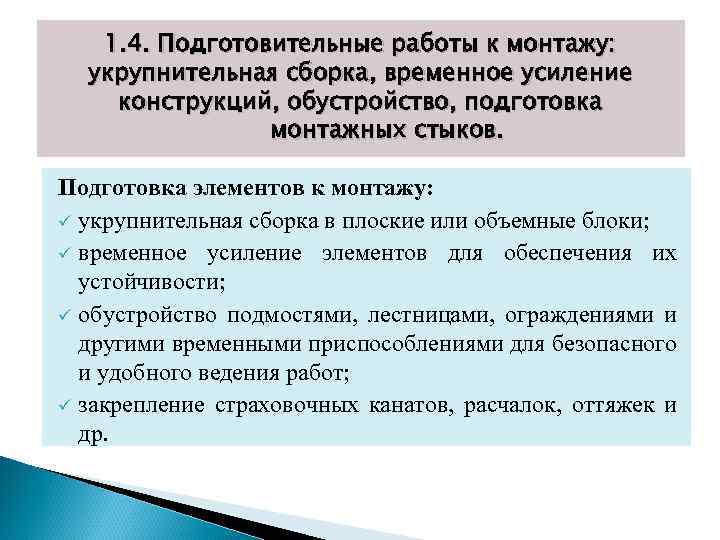 1.4. Подготовительные работы к монтажу: укрупнительная сборка, временное усиление конструкций, обустройство, подготовка монтажных стыков.

Подготовка элементов к монтажу:

✓ укрупнительная сборка в плоские или объемные блоки;
✓ временное усиление элементов для обеспечения их устойчивости;
✓ обустройство подмостями, лестницами, ограждениями и другими временными приспособлениями для безопасного и удобного ведения работ;
✓ закрепление страховочных канатов, расчалок, оттяжек и др.